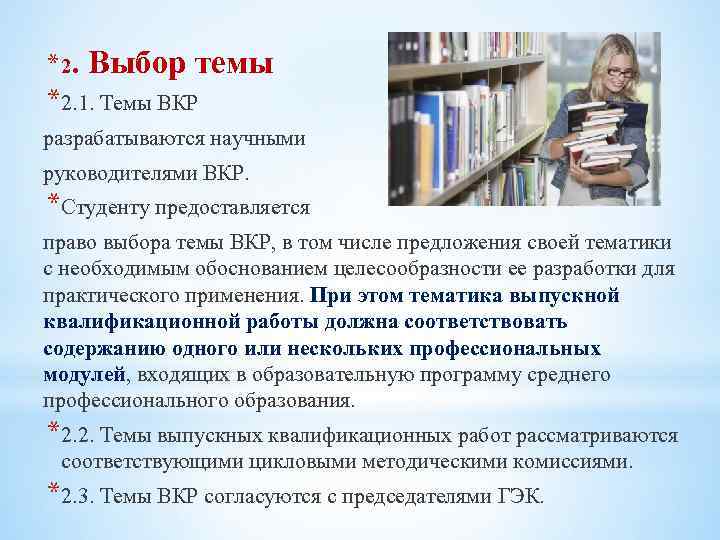 *2. Выбор темы

*2.1. Темы ВКР разрабатываются научными руководителями ВКР.

*Студенту предоставляется право выбора темы ВКР, в том числе предложения своей тематики с необходимым обоснованием целесообразности ее разработки для практического применения. При этом тематика выпускной квалификационной работы должна соответствовать содержанию одного или нескольких профессиональных модулей, входящих в образовательную программу среднего профессионального образования.

*2.2. Темы выпускных квалификационных работ рассматриваются соответствующими цикловыми методическими комиссиями.

*2.3. Темы ВКР согласуются с председателями ГЭК.